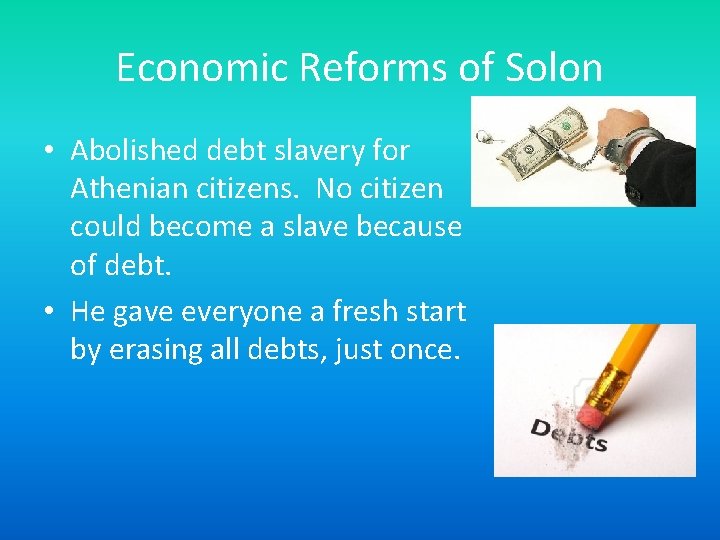 Economic Reforms of Solon

• Abolished debt slavery for Athenian citizens. No citizen could become a slave because of debt.

• He gave everyone a fresh start by erasing all debts, just once.

Debts